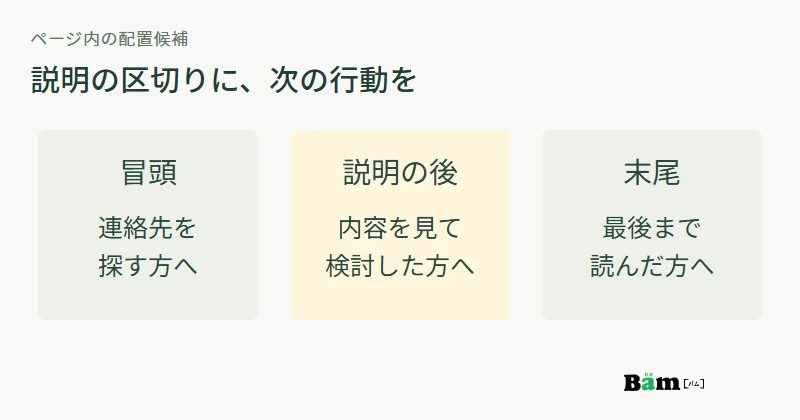 ページ内の配置候補

説明の区切りに、次の行動を

冒頭

連絡先を探す方へ

説明の後

内容を見て検討した方へ

末尾

最後まで読んだ方へ

Bam [バム]